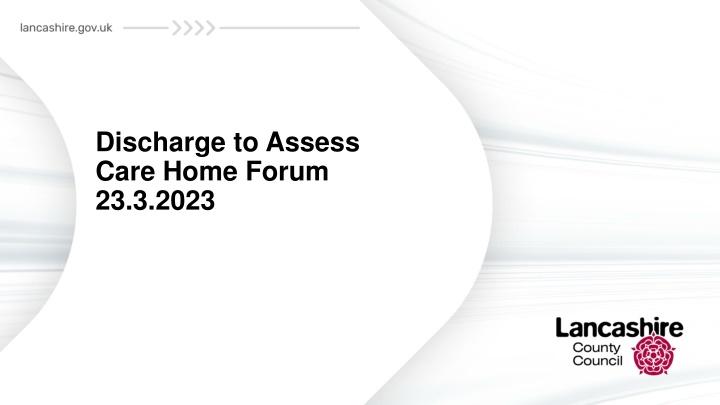 lancashire.gov.uk

Discharge to Assess
Care Home Forum
23.3.2023

Lancashire
County
Council